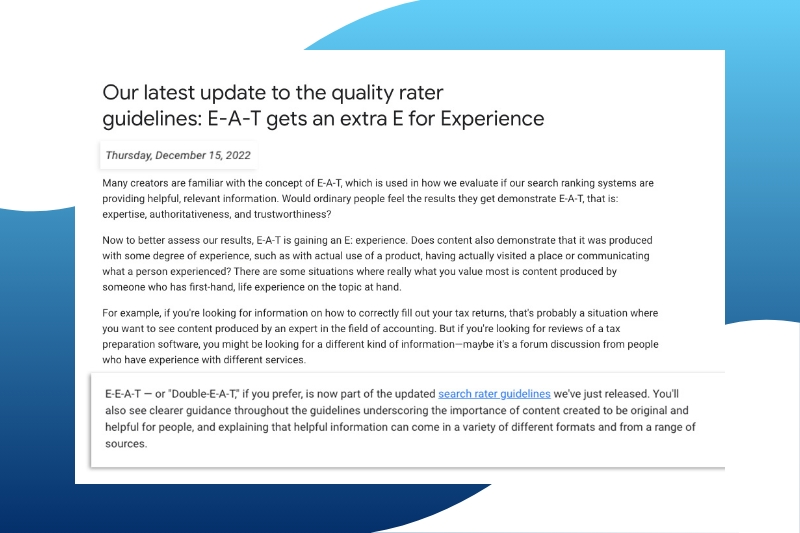 Our latest update to the quality rater guidelines: E-A-T gets an extra E for Experience

Thursday, December 15, 2022

Many creators are familiar with the concept of E-A-T, which is used in how we evaluate if our search ranking systems are providing helpful, relevant information. Would ordinary people feel the results they get demonstrate E-A-T, that is: expertise, authoritativeness, and trustworthiness?

Now to better assess our results, E-A-T is gaining an E: experience. Does content also demonstrate that it was produced with some degree of experience, such as with actual use of a product, having actually visited a place or communicating what a person experienced? There are some situations where really what you value most is content produced by someone who has first-hand, life experience on the topic at hand.

For example, if you're looking for information on how to correctly fill out your tax returns, that's probably a situation where you want to see content produced by an expert in the field of accounting. But if you're looking for reviews of a tax preparation software, you might be looking for a different kind of information—maybe it's a forum discussion from people who have experience with different services.

E-E-A-T — or "Double-E-A-T," if you prefer, is now part of the updated search rater guidelines we've just released. You'll also see clearer guidance throughout the guidelines underscoring the importance of content created to be original and helpful for people, and explaining that helpful information can come in a variety of different formats and from a range of sources.